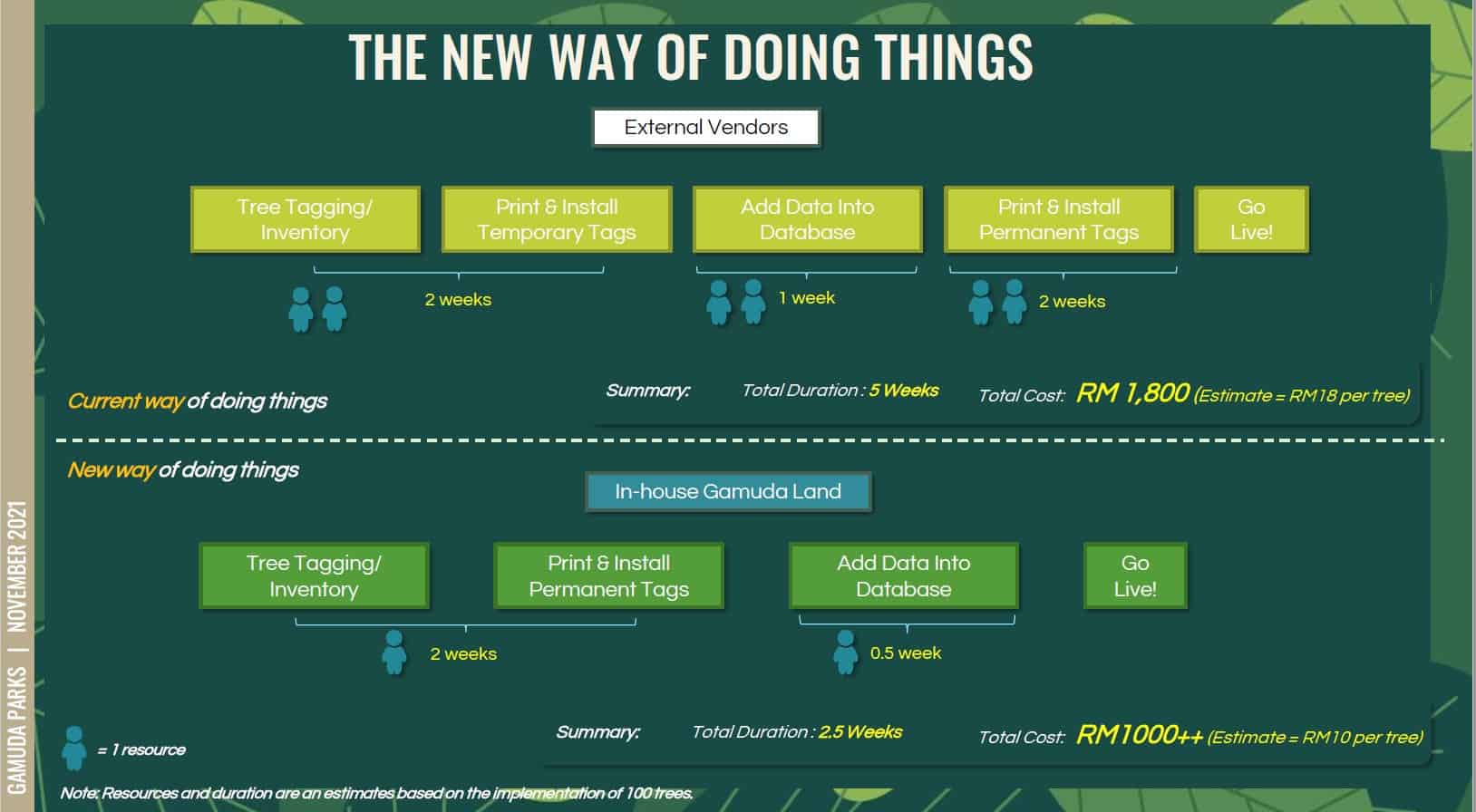 GAMUDA PARKS | NOVEMBER 2021

THE NEW WAY OF DOING THINGS

External Vendors

Tree Tagging/ Inventory

Print & Install Temporary Tags

Add Data Into Database

Print & Install Permanent Tags

Go Live!

2 weeks

1 week

2 weeks

Current way of doing things

Summary: Total Duration : 5 Weeks Total Cost: RM 1,800 (Estimate = RM18 per tree)

New way of doing things

In-house Gamuda Land

Tree Tagging/ Inventory

Print & Install Permanent Tags

Add Data Into Database

Go Live!

2 weeks

0.5 week

= 1 resource

Summary: Total Duration : 2.5 Weeks Total Cost: RM1000++ (Estimate = RM10 per tree)

Note: Resources and duration are an estimates based on the implementation of 100 trees.